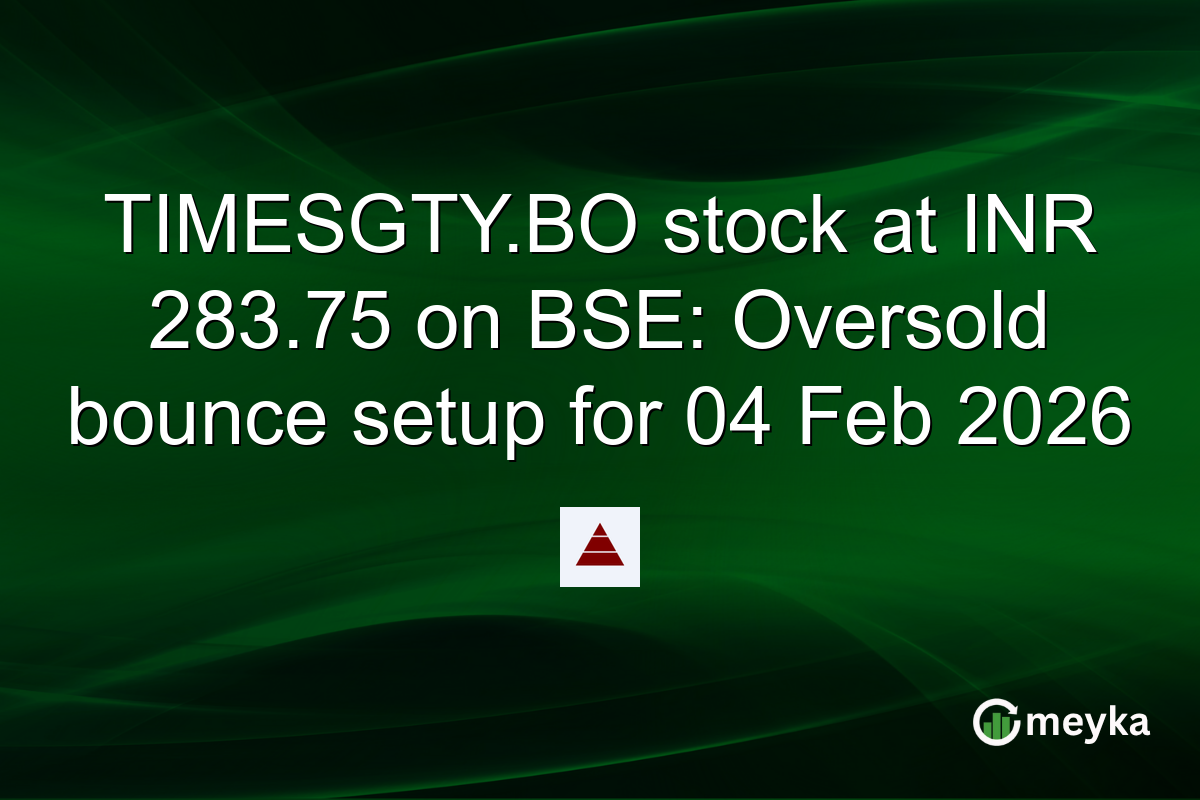 TIMESGTY.BO stock at INR 283.75 on BSE: Oversold bounce setup for 04 Feb 2026

meyka